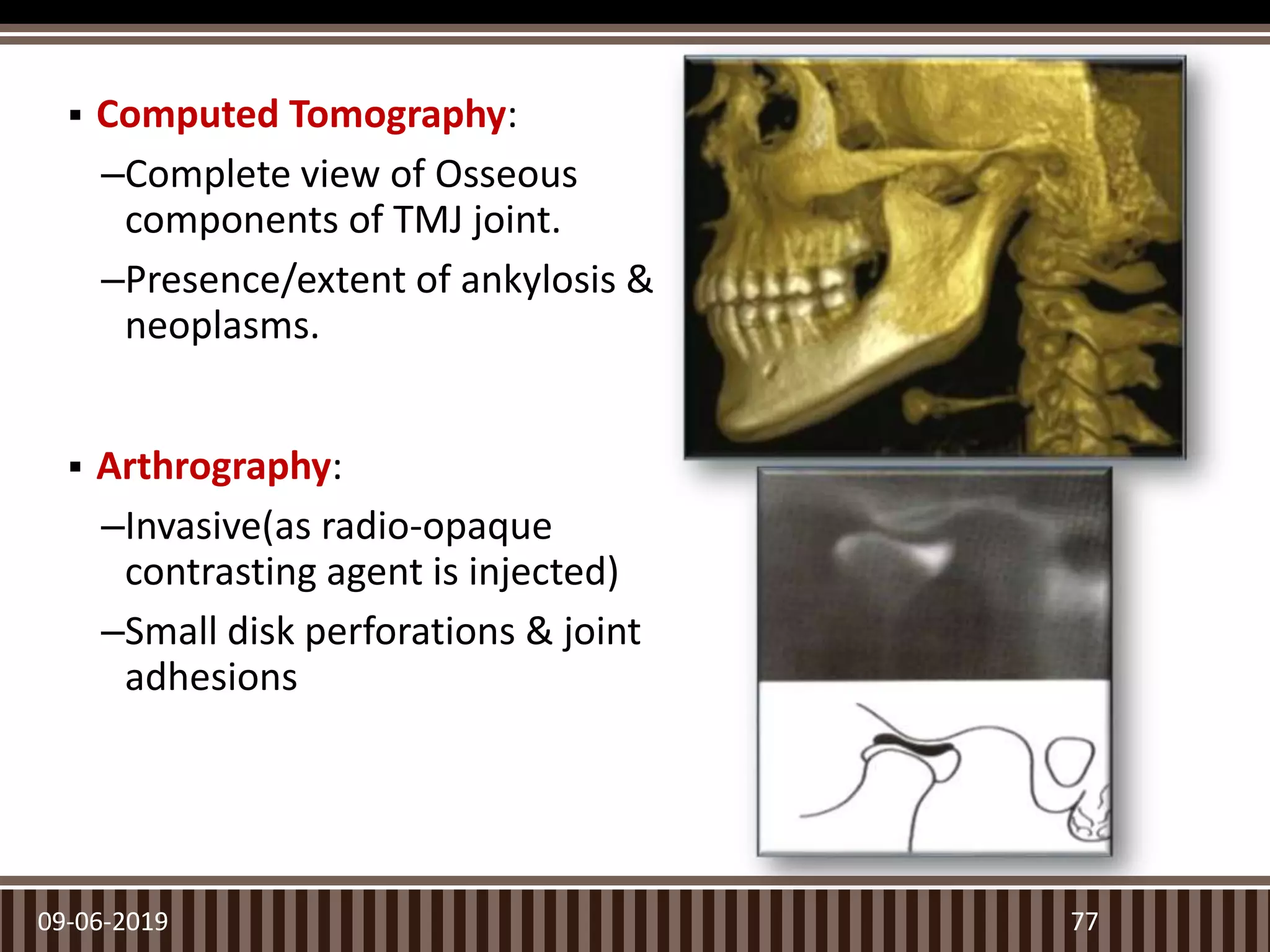 ▪ Computed Tomography:

–Complete view of Osseous components of TMJ joint.

–Presence/extent of ankylosis & neoplasms.

▪ Arthrography:

–Invasive(as radio-opaque contrasting agent is injected)

–Small disk perforations & joint adhesions

09-06-2019

77